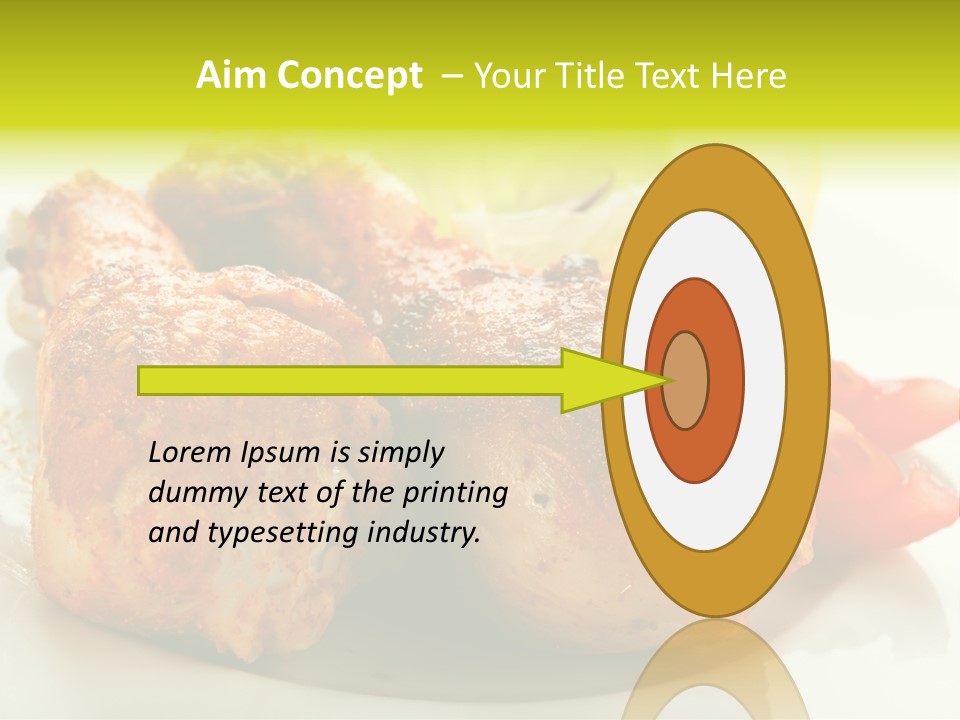 Aim Concept – Your Title Text Here

Lorem Ipsum is simply dummy text of the printing and typesetting industry.